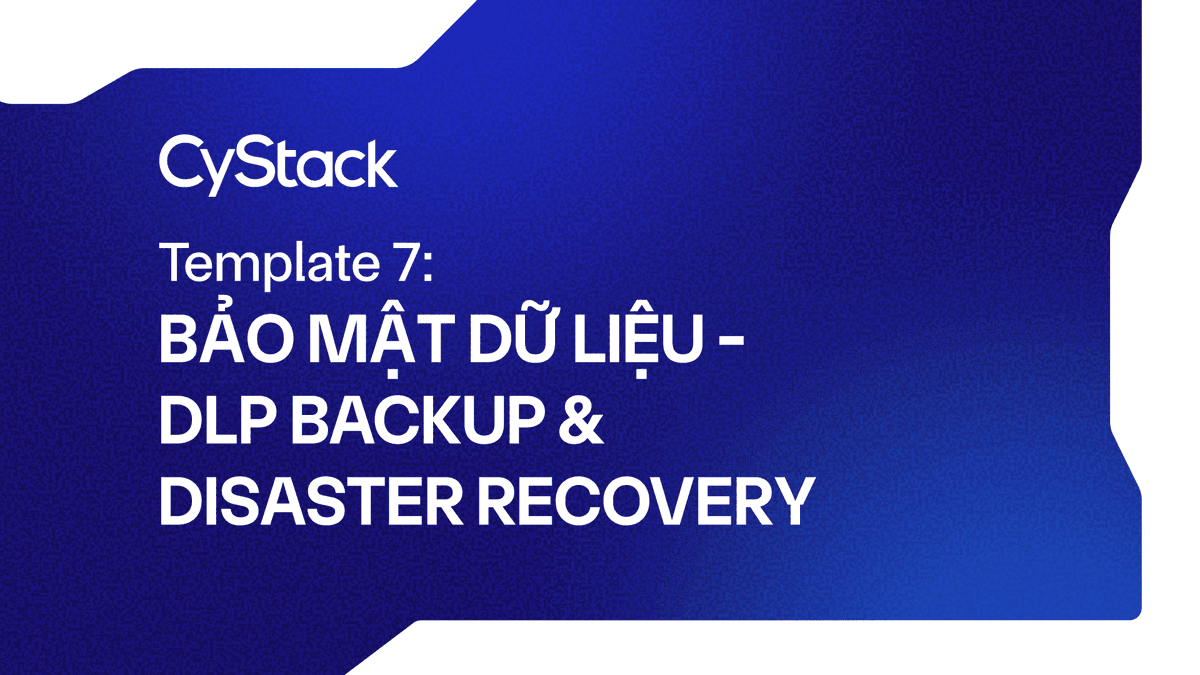 CyStack

Template 7:
BẢO MẬT DỮ LIỆU - DLP BACKUP & DISASTER RECOVERY